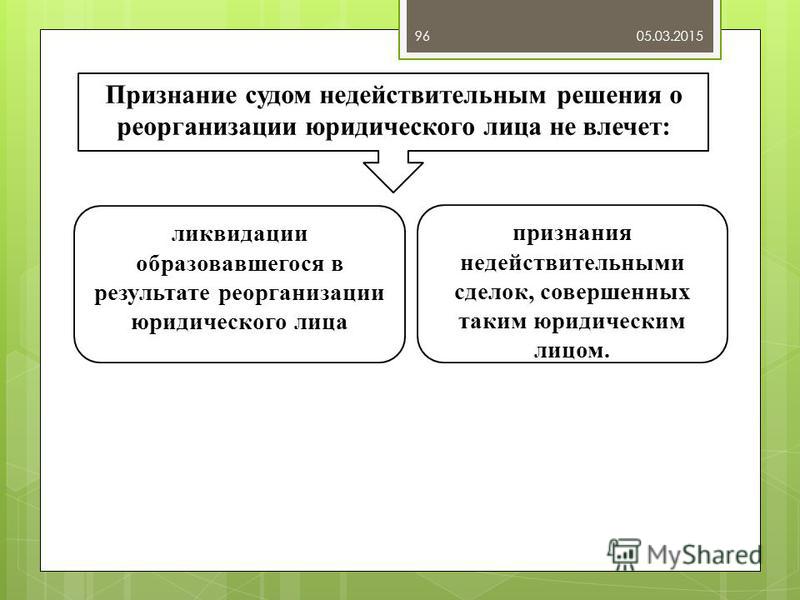 96

05.03.2015

Признание судом недействительным решения о реорганизации юридического лица не влечет:

ликвидации образовавшегося в результате реорганизации юридического лица

признания недействительными сделок, совершенных таким юридическим лицом.

MyShared